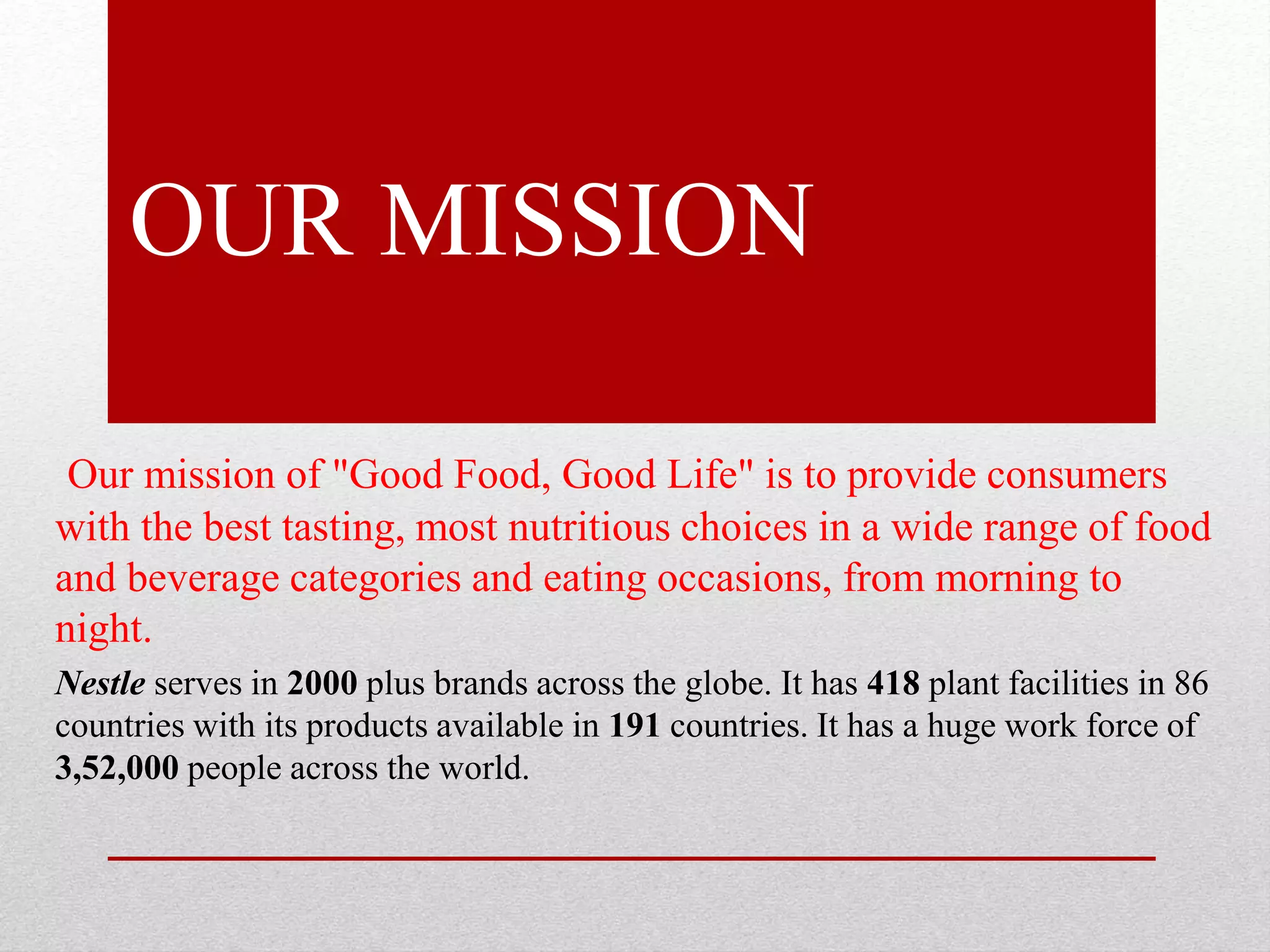 OUR MISSION

Our mission of "Good Food, Good Life" is to provide consumers with the best tasting, most nutritious choices in a wide range of food and beverage categories and eating occasions, from morning to night.

Nestle serves in 2000 plus brands across the globe. It has 418 plant facilities in 86 countries with its products available in 191 countries. It has a huge work force of 3,52,000 people across the world.